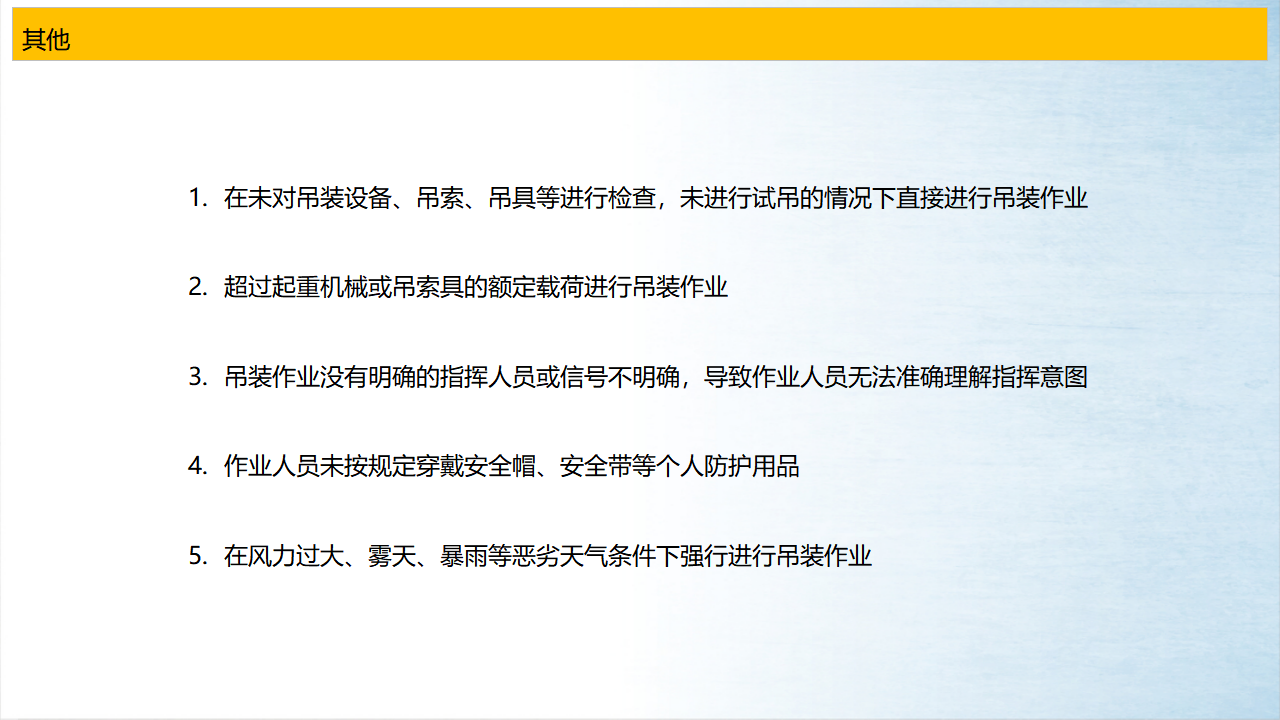 其他

1. 在未对吊装设备、吊索、吊具等进行检查，未进行试吊的情况下直接进行吊装作业

2. 超过起重机械或吊索具的额定载荷进行吊装作业

3. 吊装作业没有明确的指挥人员或信号不明确，导致作业人员无法准确理解指挥意图

4. 作业人员未按规定穿戴安全帽、安全带等个人防护用品

5. 在风力过大、雾天、暴雨等恶劣天气条件下强行进行吊装作业